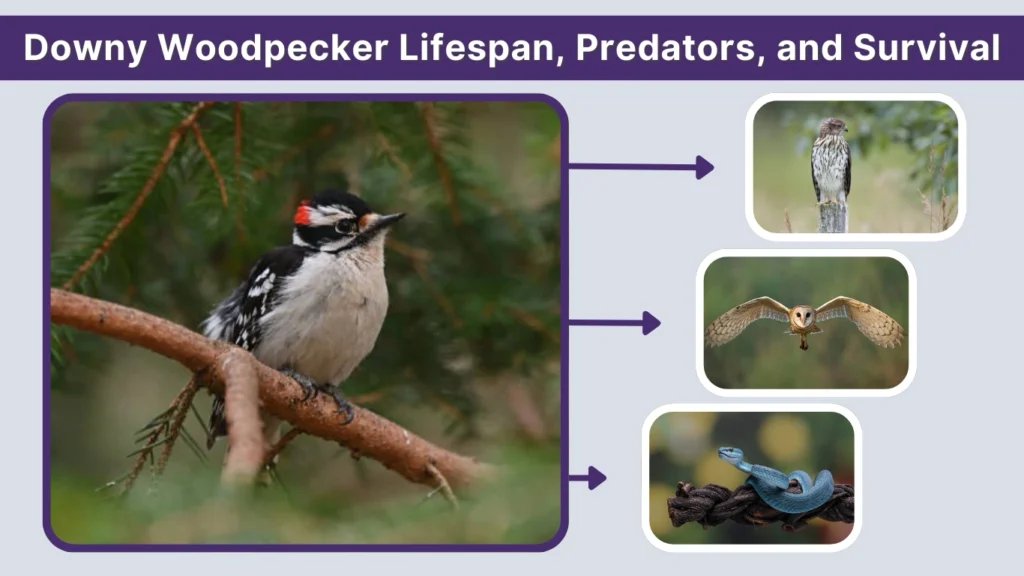 Downy Woodpecker Lifespan, Predators, and Survival